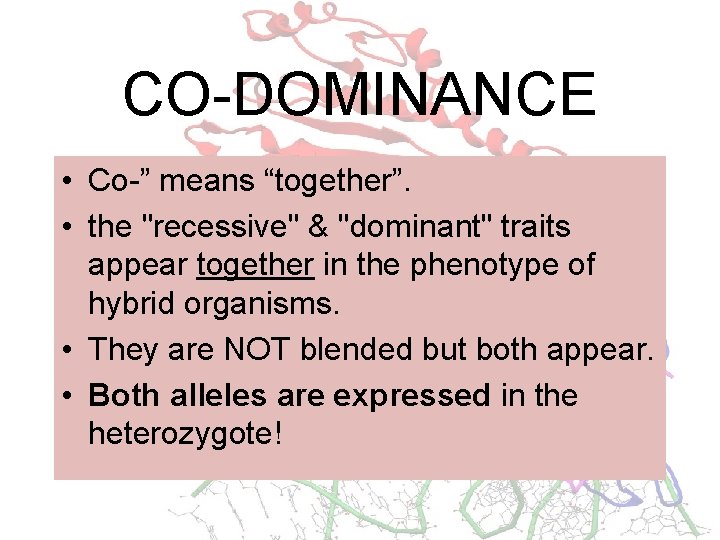 CO-DOMINANCE

• Co-” means “together”.
• the "recessive" & "dominant" traits appear together in the phenotype of hybrid organisms.
• They are NOT blended but both appear.
• Both alleles are expressed in the heterozygote!